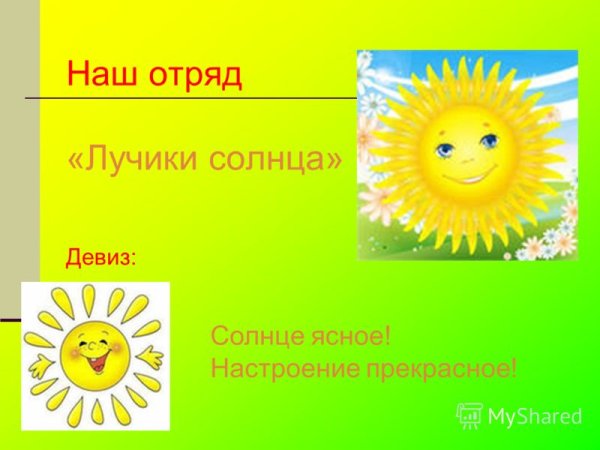 Наш отряд

«Лучики солнца»

Девиз:

Солнце ясное!
Настроение прекрасное!

MyShared